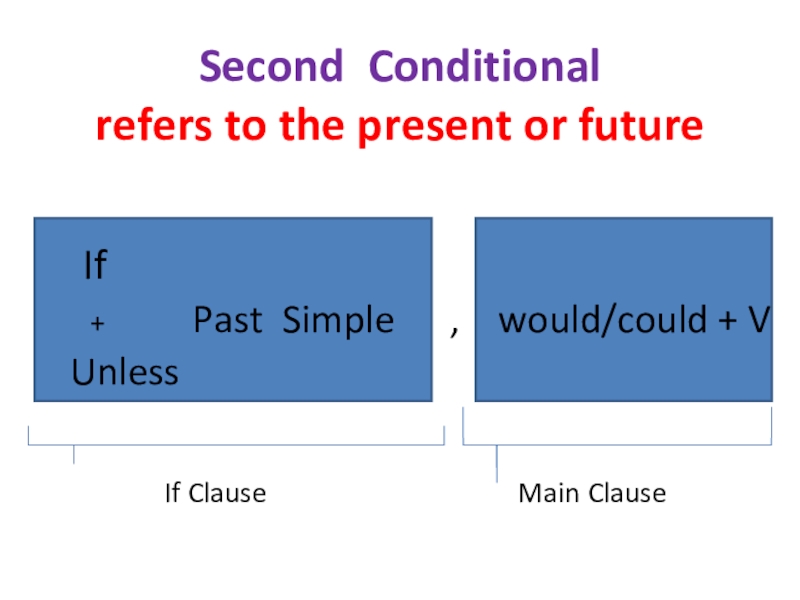 Second Conditional
refers to the present or future

If
+ Past Simple
Unless

,

would/could + V

If Clause

Main Clause